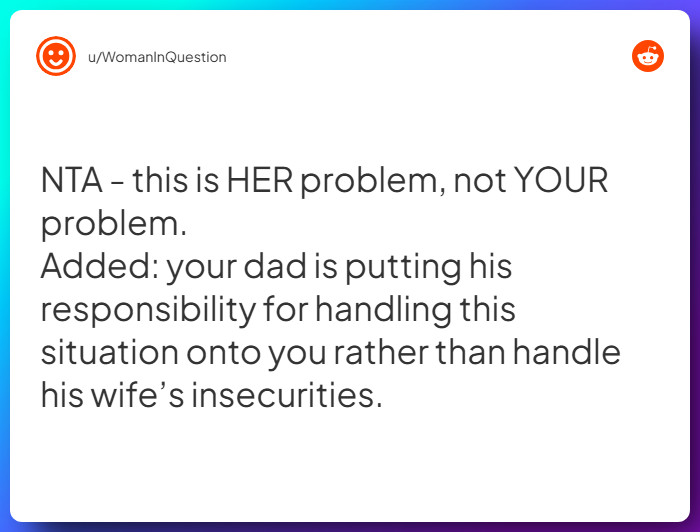 u/WomanInQuestion

NTA – this is HER problem, not YOUR problem.
Added: your dad is putting his responsibility for handling this situation onto you rather than handle his wife’s insecurities.